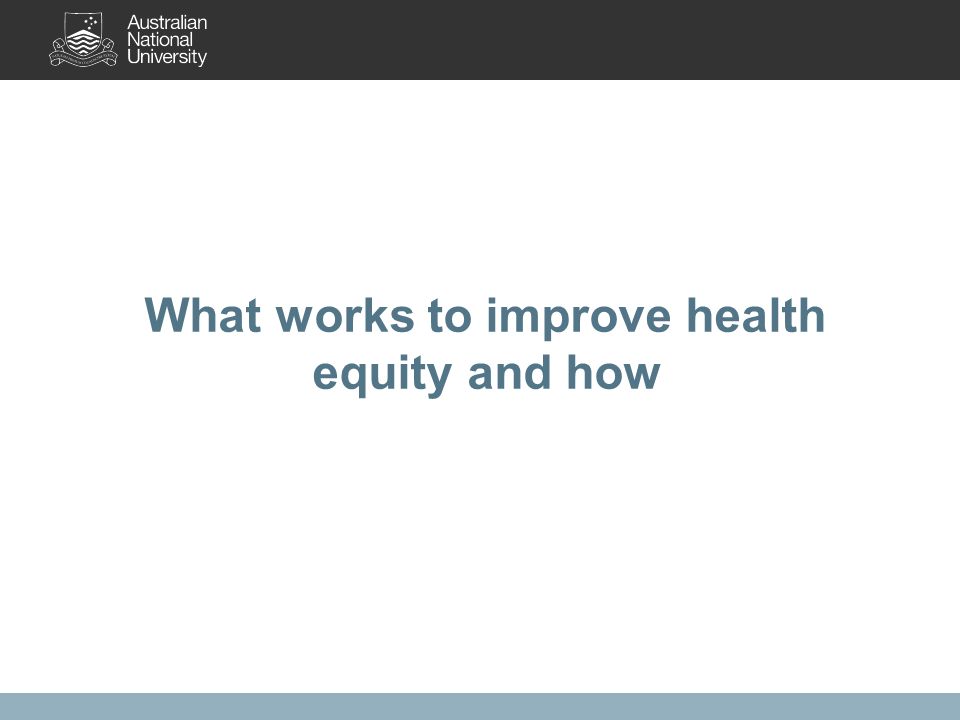 Australian National University

What works to improve health equity and how